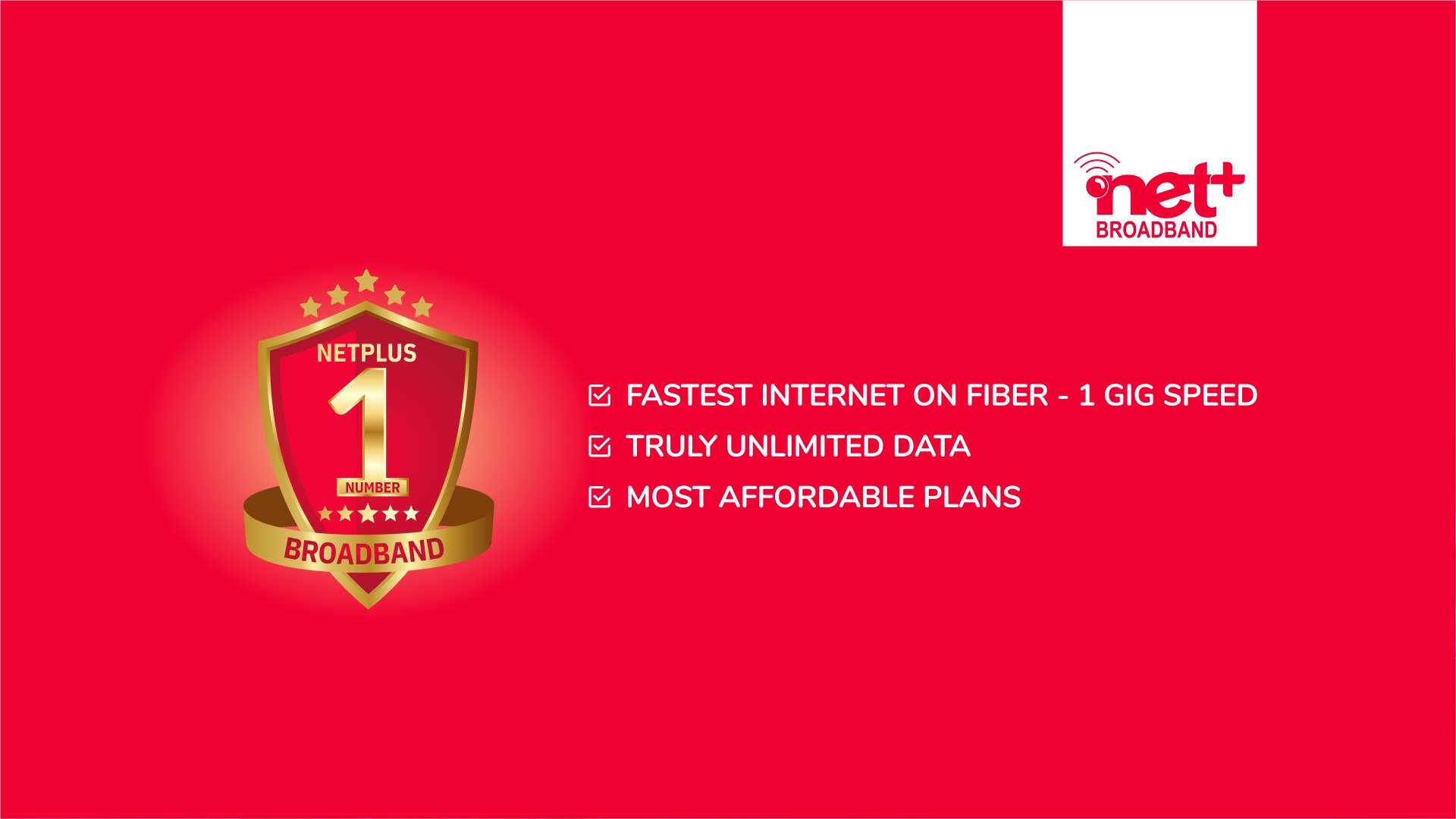 net+
BROADBAND

NETPLUS
1
NUMBER
BROADBAND

FASTEST INTERNET ON FIBER - 1 GIG SPEED
TRULY UNLIMITED DATA
MOST AFFORDABLE PLANS